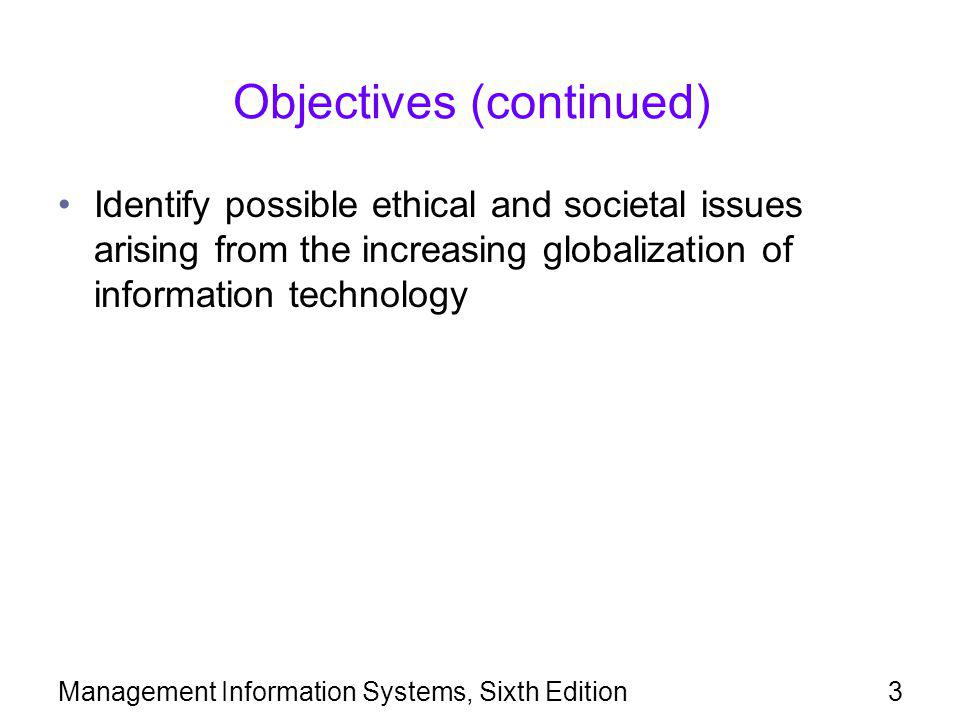 Objectives (continued)

• Identify possible ethical and societal issues arising from the increasing globalization of information technology

Management Information Systems, Sixth Edition 3